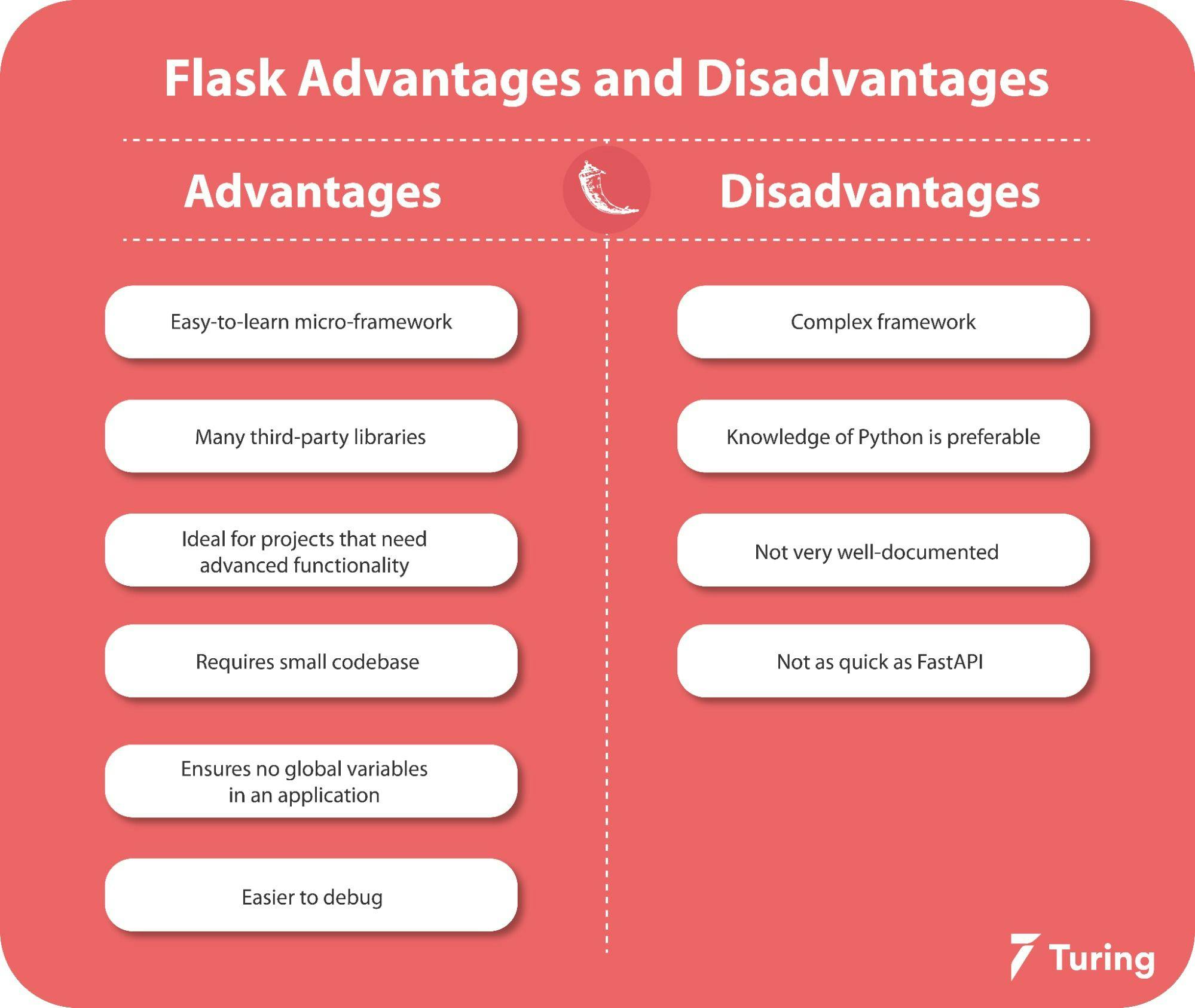 Flask Advantages and Disadvantages

Advantages

Easy-to-learn micro-framework

Many third-party libraries

Ideal for projects that need advanced functionality

Requires small codebase

Ensures no global variables in an application

Easier to debug

Disadvantages

Complex framework

Knowledge of Python is preferable

Not very well-documented

Not as quick as FastAPI

Turing